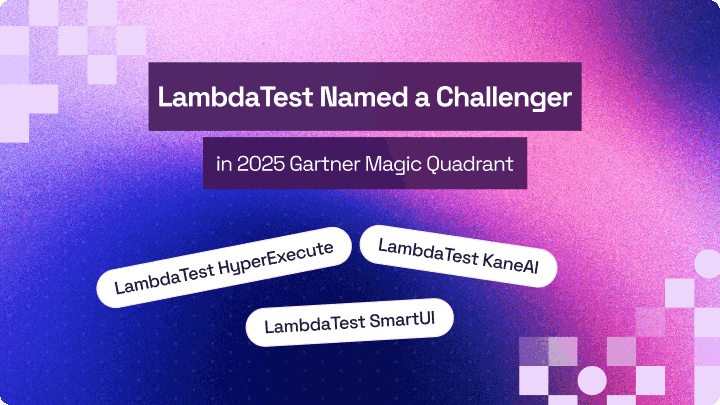 LambdaTest Named a Challenger

in 2025 Gartner Magic Quadrant

LambdaTest HyperExecute

LambdaTest KaneAI

LambdaTest SmartUI